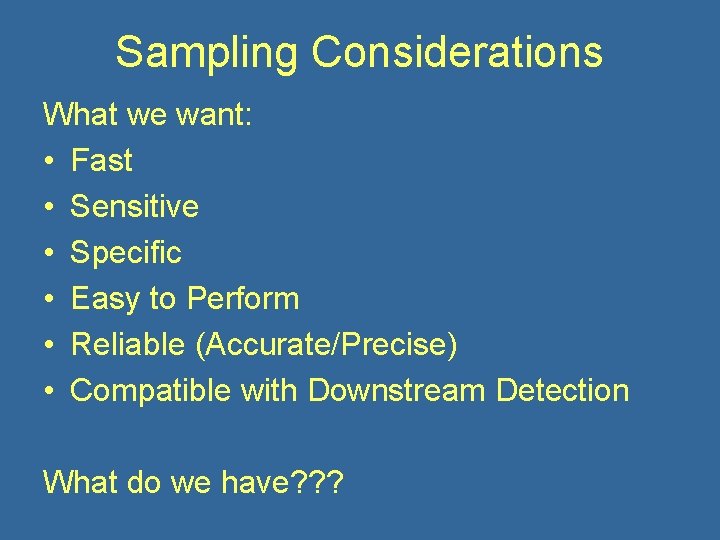 Sampling Considerations

What we want:
• Fast
• Sensitive
• Specific
• Easy to Perform
• Reliable (Accurate/Precise)
• Compatible with Downstream Detection

What do we have???